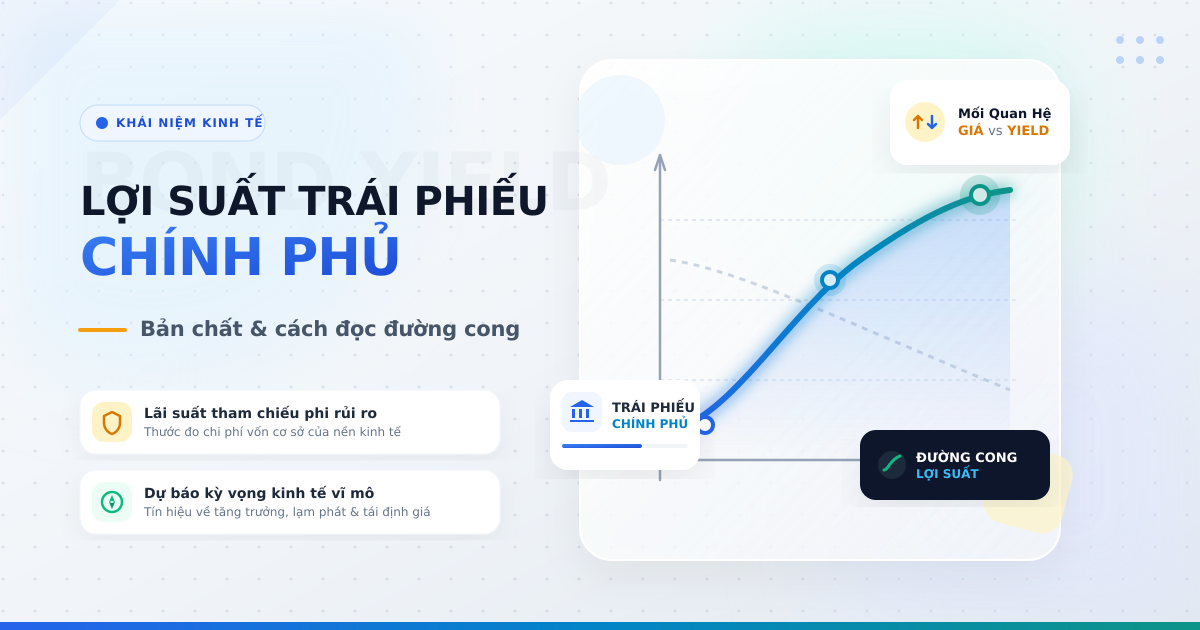 KHÁI NIỆM KINH TẾ

BOND YIELD

LỢI SUẤT TRÁI PHIẾU
CHÍNH PHỦ

Bản chất & cách đọc đường cong

Lãi suất tham chiếu phi rủi ro
Thước đo chi phí vốn cơ sở của nền kinh tế

Dự báo kỳ vọng kinh tế vĩ mô
Tín hiệu về tăng trưởng, lạm phát & tái định giá

Mối Quan Hệ
GIÁ vs YIELD

TRÁI PHIẾU
CHÍNH PHỦ

ĐƯỜNG CONG
LỢI SUẤT